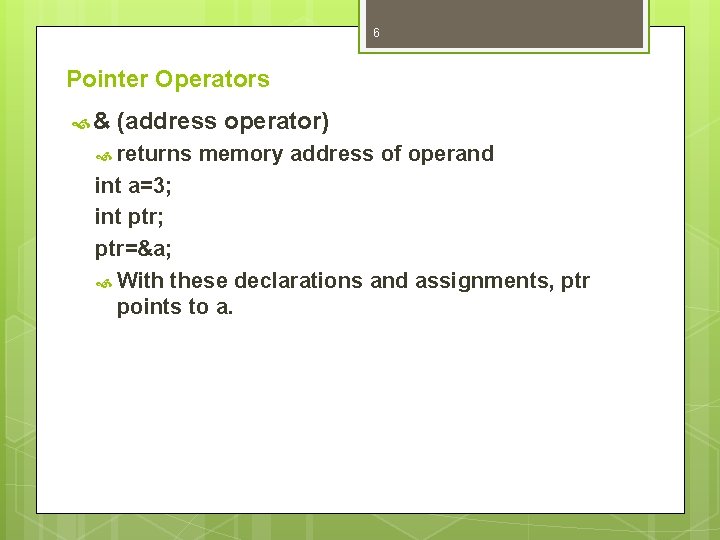 6

Pointer Operators

& (address operator)

returns memory address of operand

int a=3;

int ptr;

ptr=&a;

With these declarations and assignments, ptr points to a.